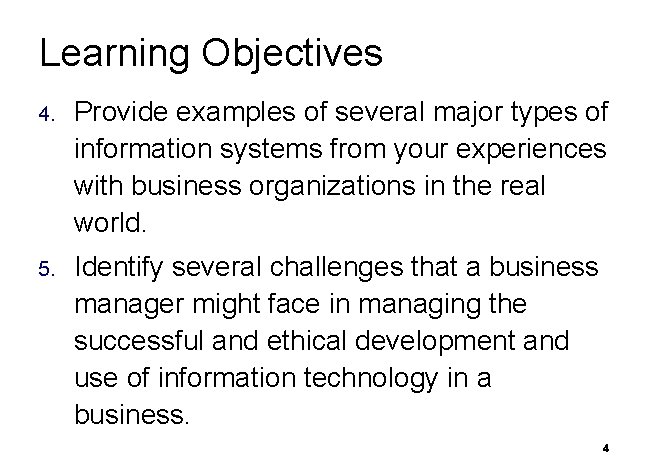 Learning Objectives

4. Provide examples of several major types of information systems from your experiences with business organizations in the real world.

5. Identify several challenges that a business manager might face in managing the successful and ethical development and use of information technology in a business.

4